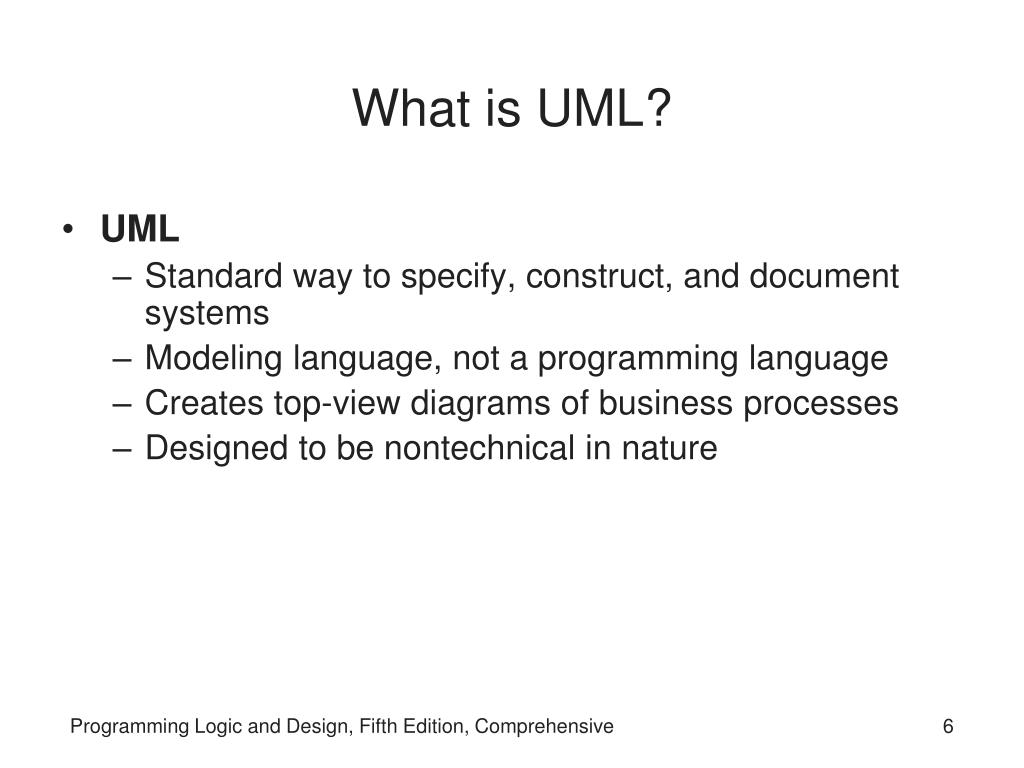 What is UML?

• UML
  – Standard way to specify, construct, and document systems
  – Modeling language, not a programming language
  – Creates top-view diagrams of business processes
  – Designed to be nontechnical in nature

Programming Logic and Design, Fifth Edition, Comprehensive

6